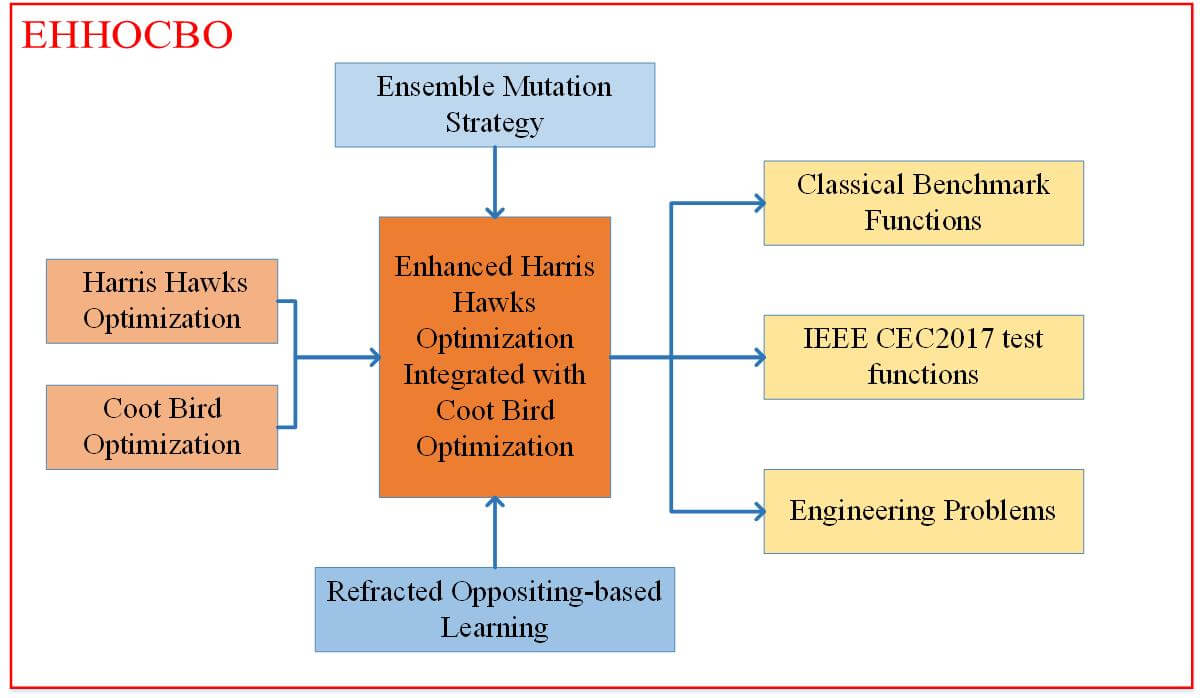 EHHOCBO

Ensemble Mutation Strategy

Harris Hawks Optimization

Coot Bird Optimization

Enhanced Harris Hawks Optimization Integrated with Coot Bird Optimization

Refracted Oppositing-based Learning

Classical Benchmark Functions

IEEE CEC2017 test functions

Engineering Problems